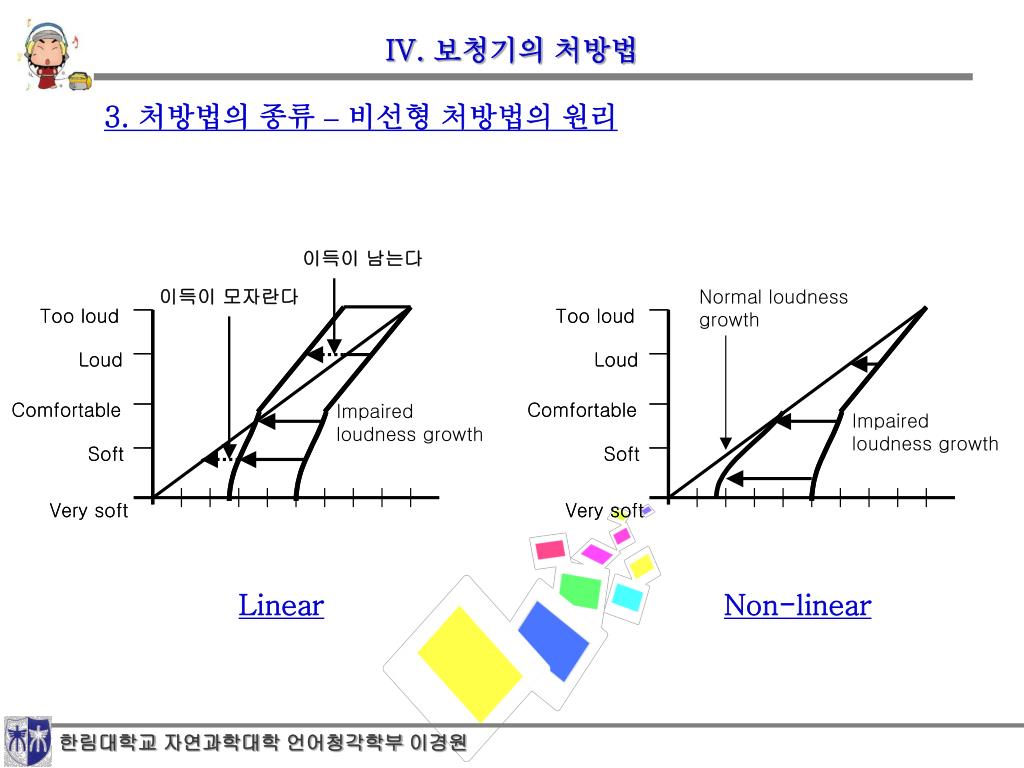 IV. 보청기의 처방법

3. 처방법의 종류 – 비선형 처방법의 원리

이득이 남는다

이득이 모자란다

Too loud

Loud

Comfortable

Soft

Very soft

Impaired loudness growth

Linear

Normal loudness growth

Too loud

Loud

Comfortable

Soft

Very soft

Impaired loudness growth

Non-linear

한림대학교 자연과학대학 언어청각학부 이경원